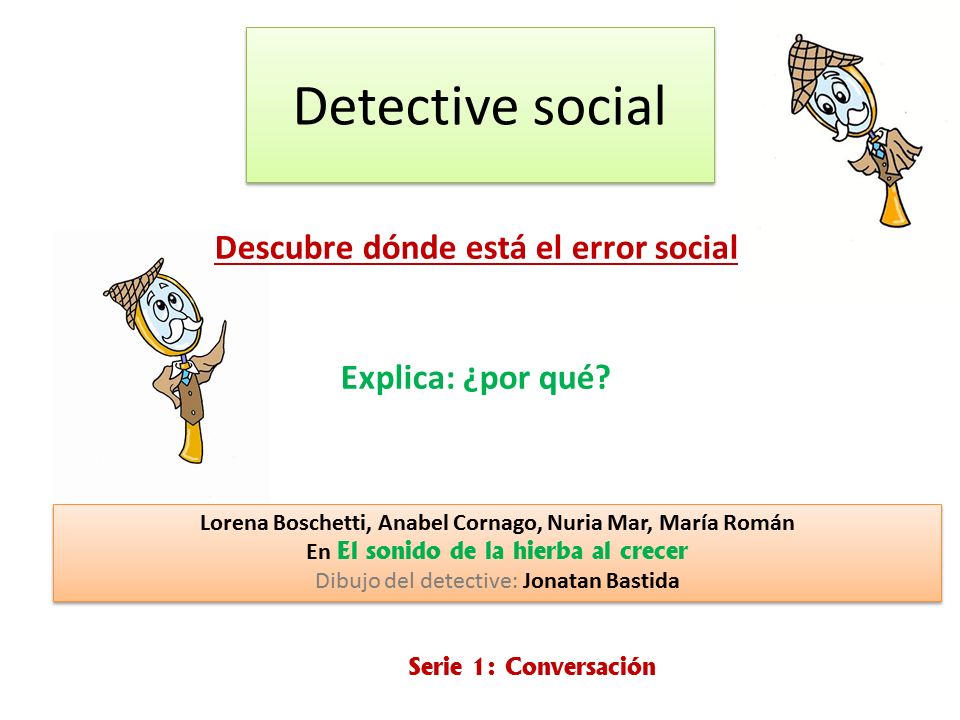 Detective social

Descubre dónde está el error social

Explica: ¿por qué?

Lorena Boschetti, Anabel Cornago, Nuria Mar, María Román
En El sonido de la hierba al crecer
Dibujo del detective: Jonatan Bastida

Serie 1: Conversación